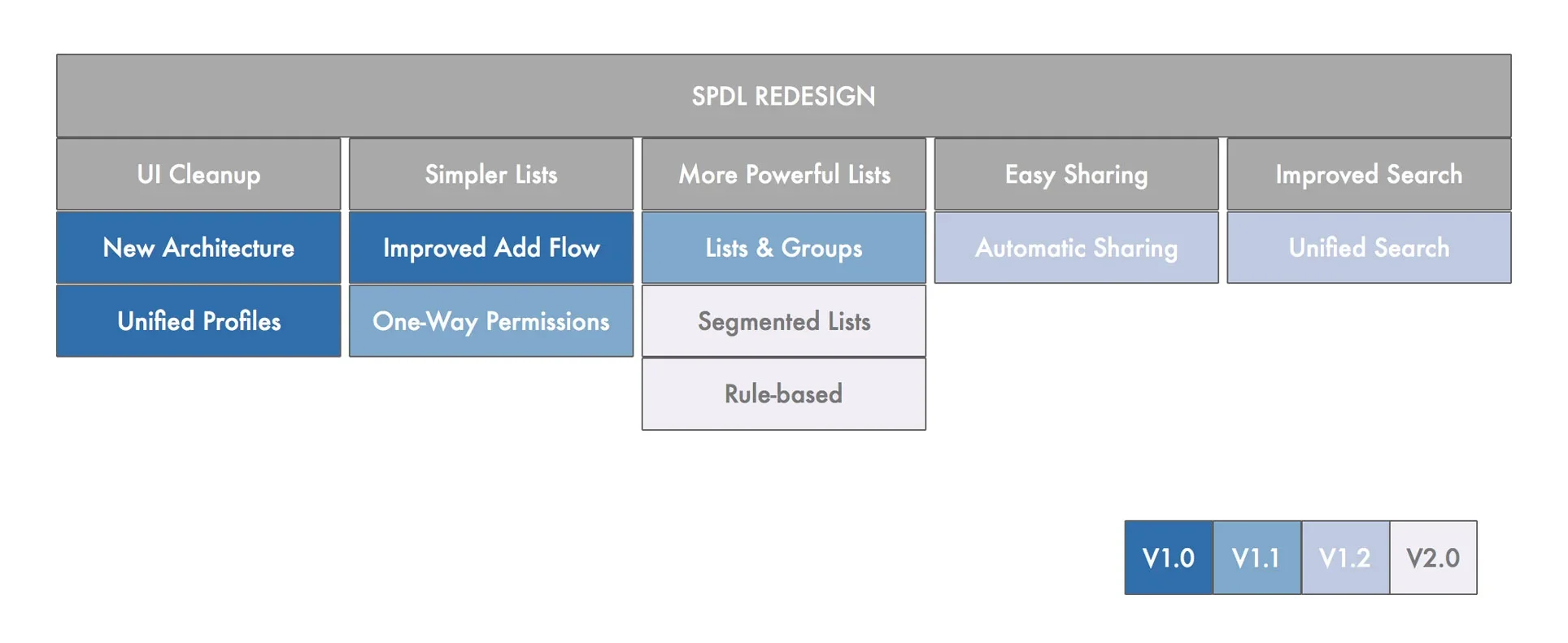 SPDL REDESIGN

| UI Cleanup | Simpler Lists | More Powerful Lists | Easy Sharing | Improved Search |
|---|---|---|---|---|
| New Architecture | Improved Add Flow | Lists & Groups | Automatic Sharing | Unified Search |
| Unified Profiles | One-Way Permissions | Segmented Lists | | |
| | | Rule-based | | |

V1.0 V1.1 V1.2 V2.0